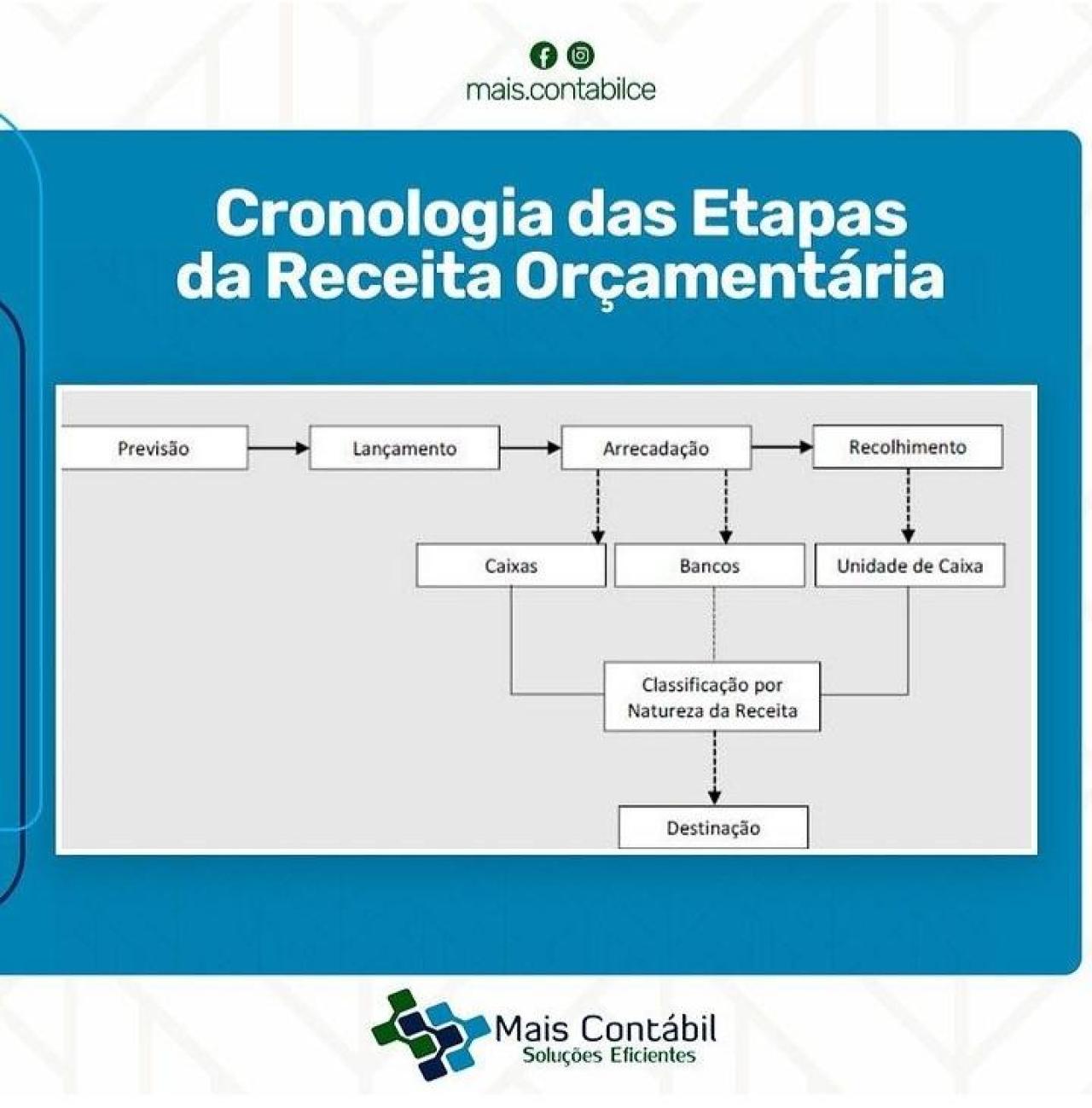 mais.contabilce

Cronologia das Etapas da Receita Orçamentária

Previsão

Lançamento

Arrecadação

Recolhimento

Caixas

Bancos

Unidade de Caixa

Classificação por Natureza da Receita

Destinação

Mais Contábil
Soluções Eficientes